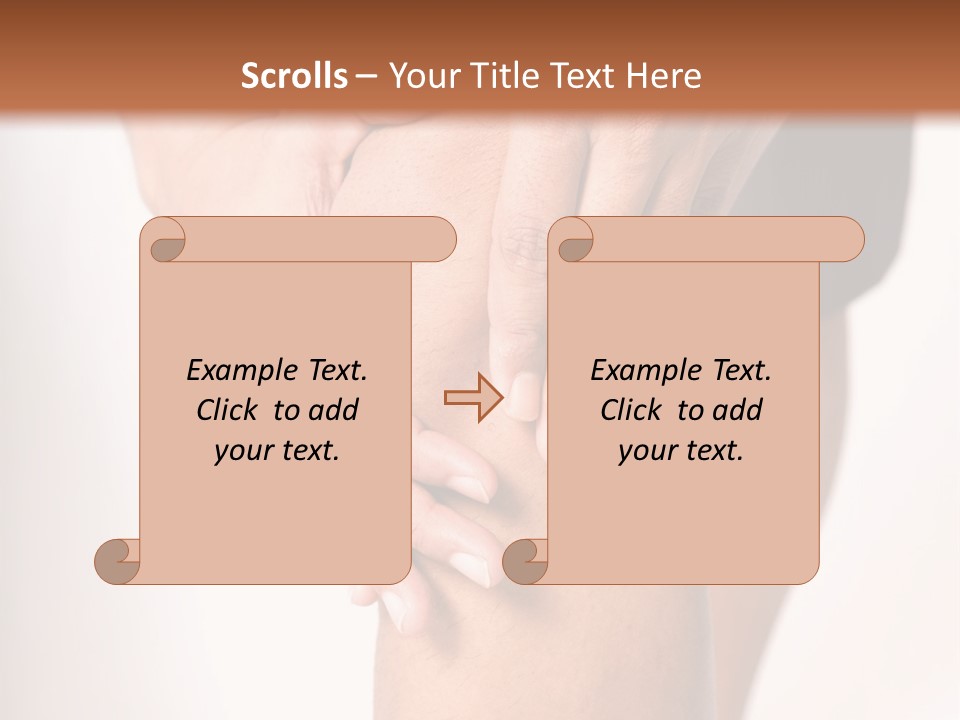 Scrolls – Your Title Text Here

Example Text. Click to add your text.

Example Text. Click to add your text.